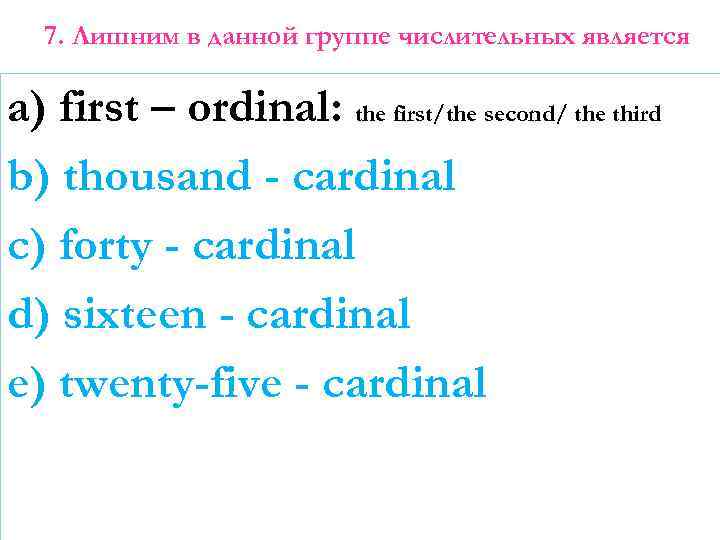 7. Лишним в данной группе числительных является

a) first – ordinal: the first/the second/ the third

b) thousand - cardinal

c) forty - cardinal

d) sixteen - cardinal

e) twenty-five - cardinal